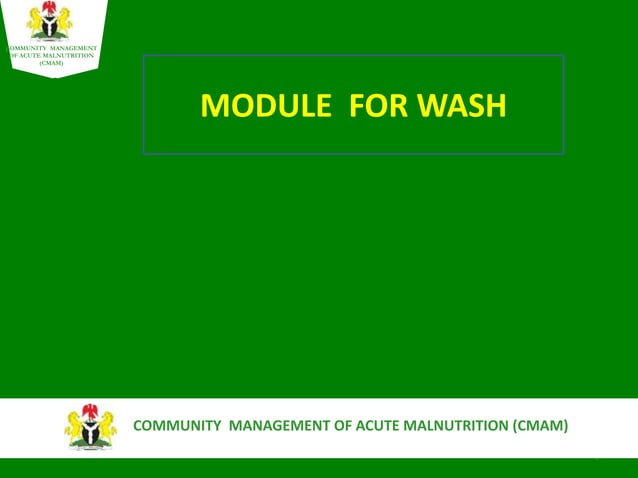 OMMUNITY MANAGEMENT
OF ACUTE MALNUTRITION
(CMAM)

MODULE FOR WASH

COMMUNITY MANAGEMENT OF ACUTE MALNUTRITION (CMAM)